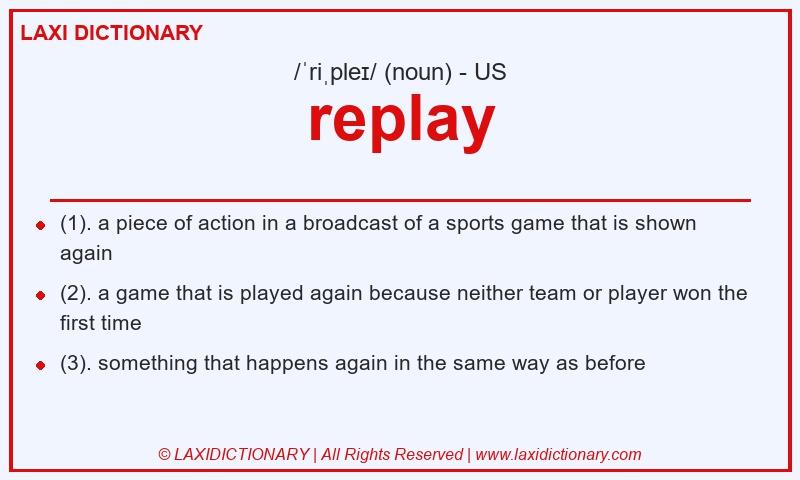 LAXI DICTIONARY

/ˈriˌpleɪ/ (noun) - US

replay

- (1). a piece of action in a broadcast of a sports game that is shown again
- (2). a game that is played again because neither team or player won the first time
- (3). something that happens again in the same way as before

© LAXIDICTIONARY | All Rights Reserved | www.laxidictionary.com